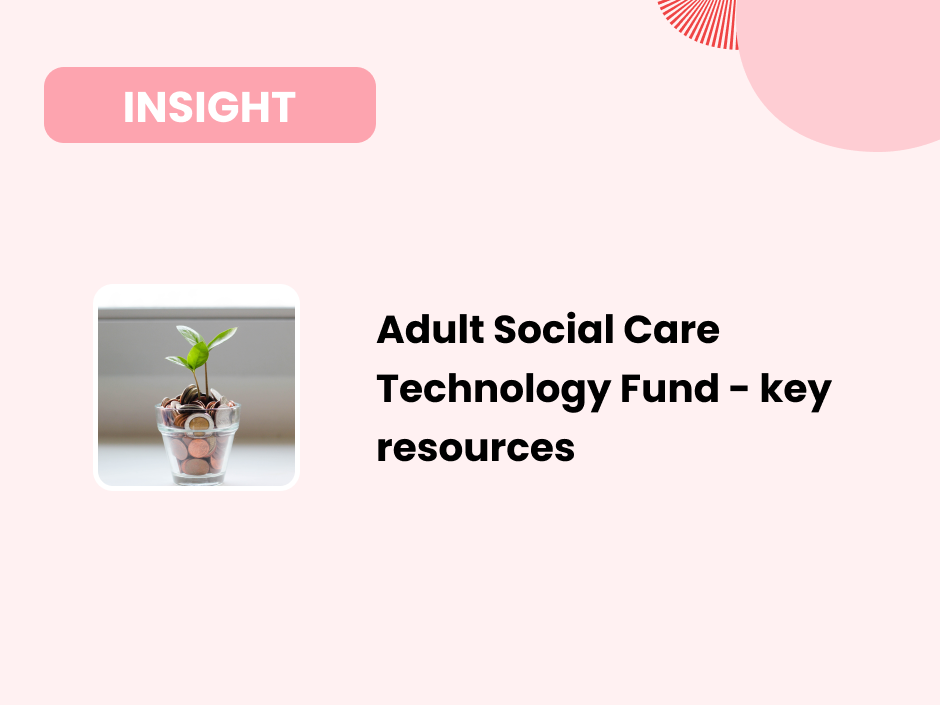 INSIGHT

Adult Social Care Technology Fund - key resources